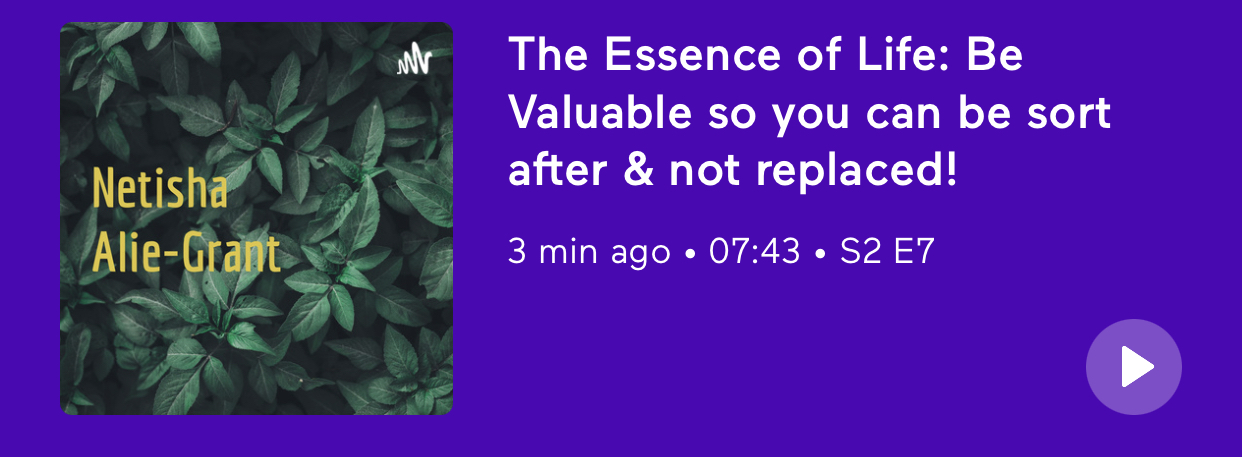 Netisha Alie-Grant

The Essence of Life: Be Valuable so you can be sort after & not replaced!

3 min ago • 07:43 • S2 E7